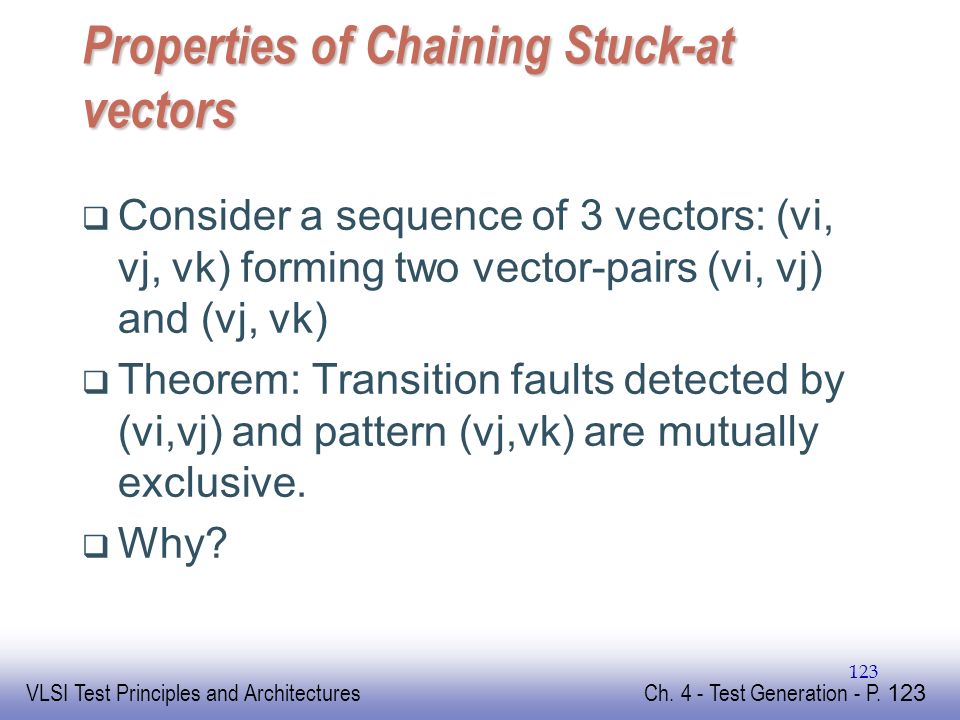 Properties of Chaining Stuck-at vectors

❑ Consider a sequence of 3 vectors: (vi, vj, vk) forming two vector-pairs (vi, vj) and (vj, vk)

❑ Theorem: Transition faults detected by (vi,vj) and pattern (vj,vk) are mutually exclusive.

❑ Why?

123

VLSI Test Principles and Architectures

Ch. 4 - Test Generation - P. 123